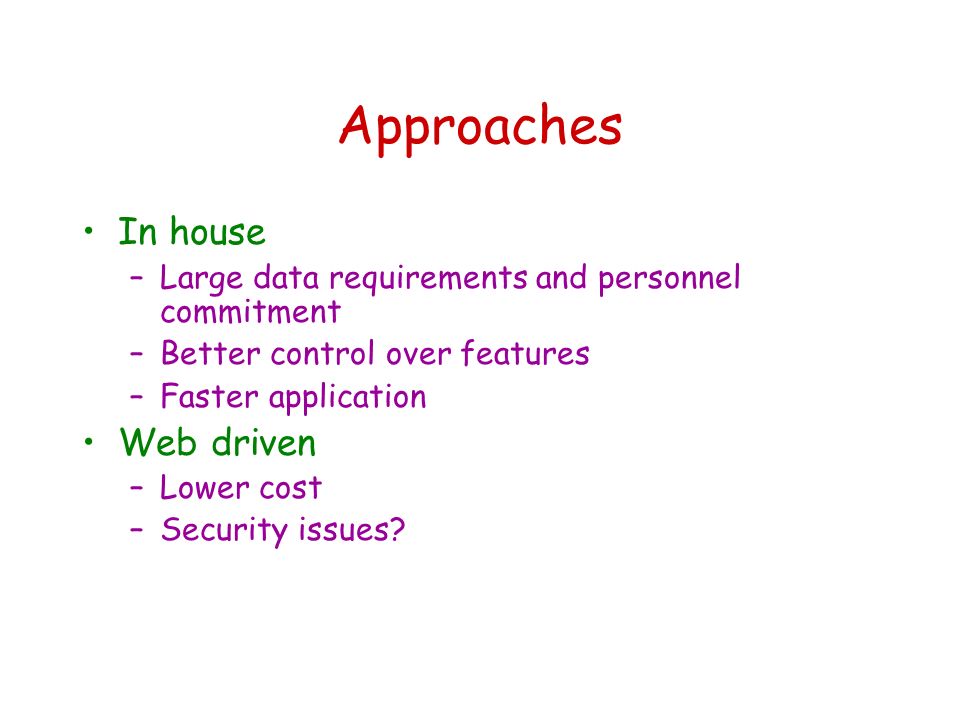 Approaches

• In house
  – Large data requirements and personnel commitment
  – Better control over features
  – Faster application
• Web driven
  – Lower cost
  – Security issues?